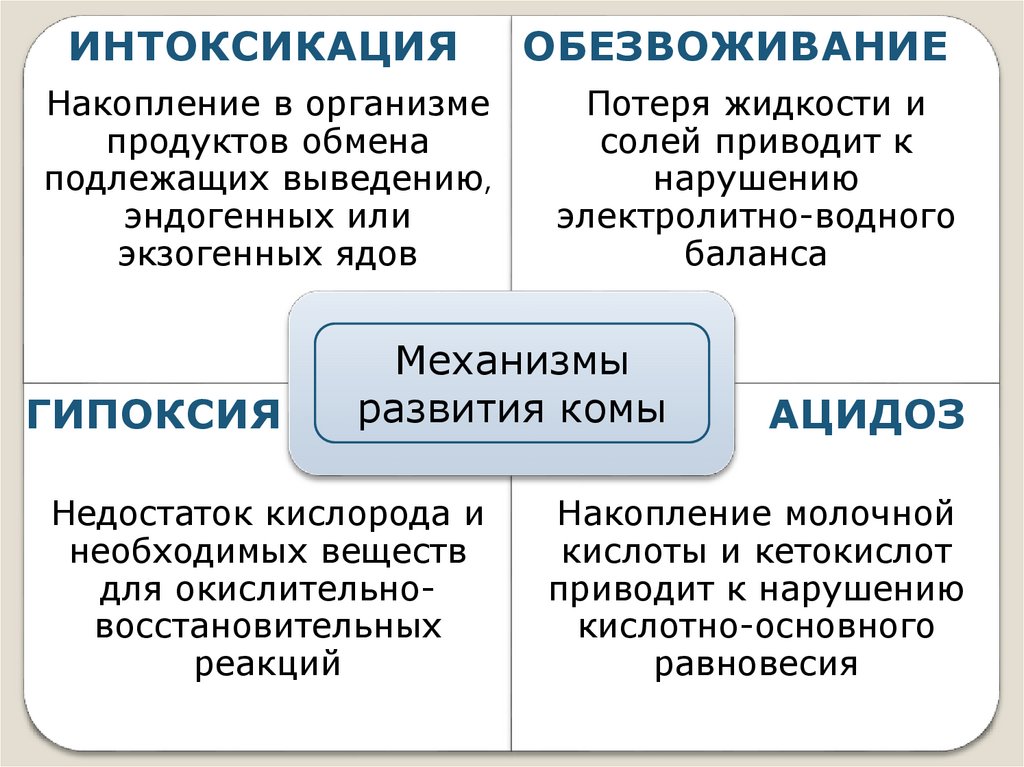 ИНТОКСИКАЦИЯ

Накопление в организме продуктов обмена подлежащих выведению, эндогенных или экзогенных ядов

ОБЕЗВОЖИВАНИЕ

Потеря жидкости и солей приводит к нарушению электролитно-водного баланса

Механизмы развития комы

ГИПОКСИЯ

Недостаток кислорода и необходимых веществ для окислительно-восстановительных реакций

АЦИДОЗ

Накопление молочной кислоты и кетокислот приводит к нарушению кислотно-основного равновесия